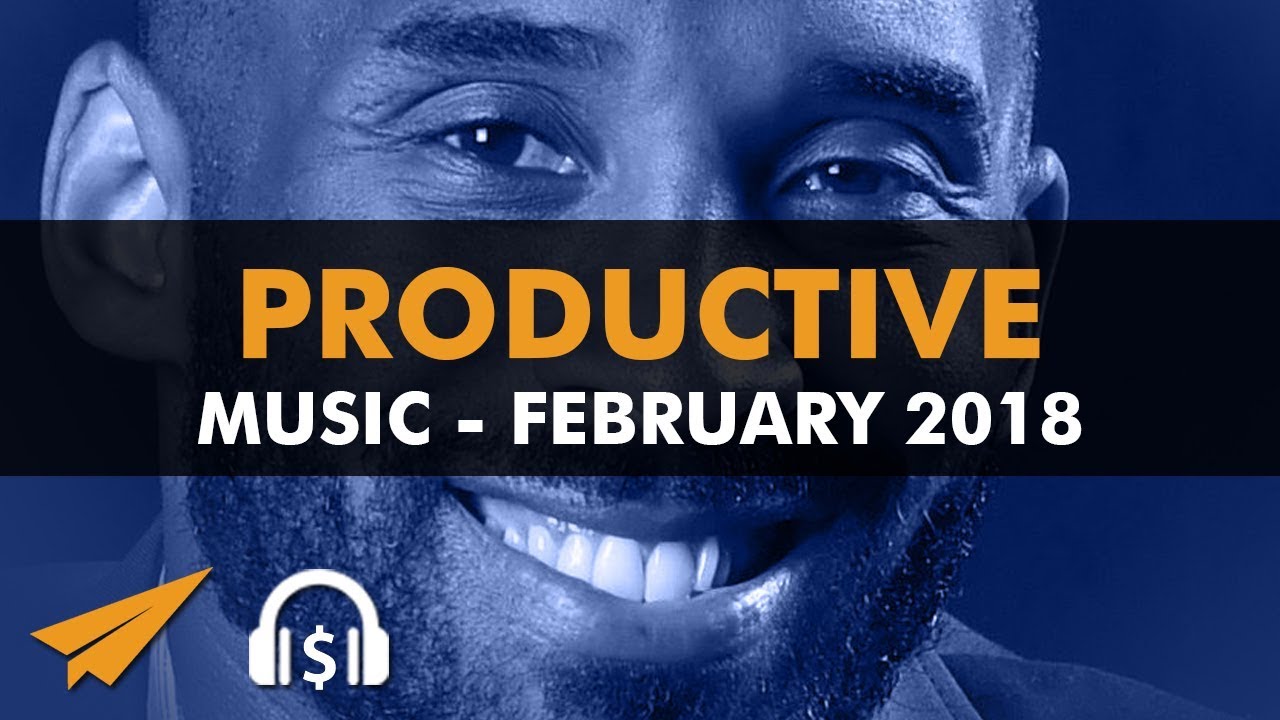 PRODUCTIVE
MUSIC - FEBRUARY 2018

$